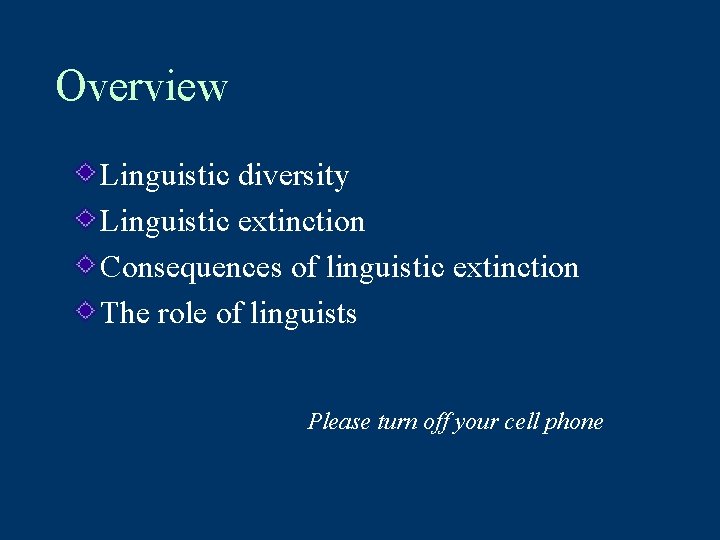 Overview

Linguistic diversity
Linguistic extinction
Consequences of linguistic extinction
The role of linguists

Please turn off your cell phone